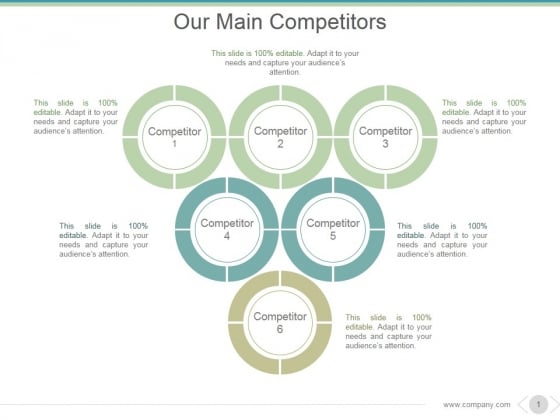 Our Main Competitors

This slide is 100% editable. Adapt it to your needs and capture your audience's attention.

This slide is 100% editable. Adapt it to your needs and capture your audience's attention.

Competitor 1

Competitor 2

Competitor 3

This slide is 100% editable. Adapt it to your needs and capture your audience's attention.

This slide is 100% editable. Adapt it to your needs and capture your audience's attention.

Competitor 4

Competitor 5

This slide is 100% editable. Adapt it to your needs and capture your audience's attention.

Competitor 6

This slide is 100% editable. Adapt it to your needs and capture your audience's attention.

www.company.com

1